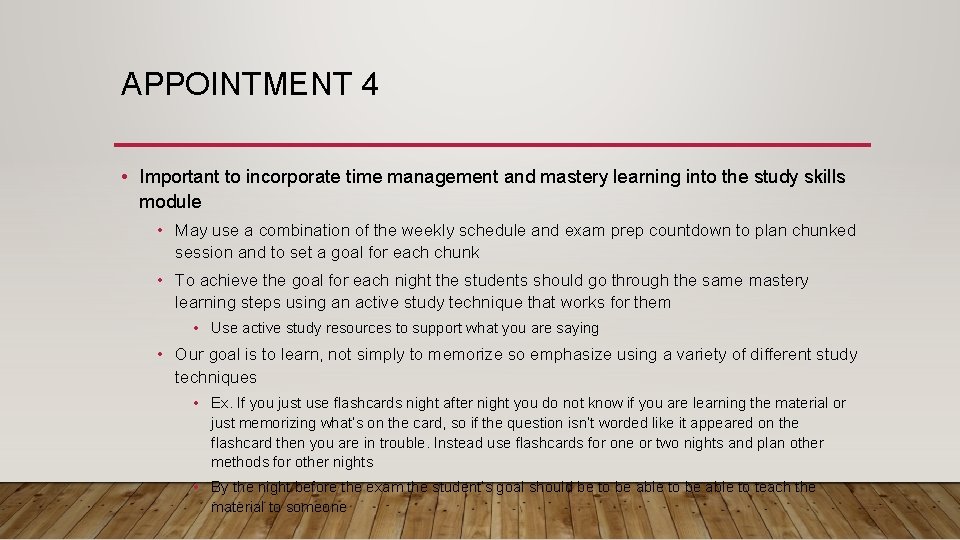 APPOINTMENT 4

• Important to incorporate time management and mastery learning into the study skills module

• May use a combination of the weekly schedule and exam prep countdown to plan chunked session and to set a goal for each chunk

• To achieve the goal for each night the students should go through the same mastery learning steps using an active study technique that works for them

• Use active study resources to support what you are saying

• Our goal is to learn, not simply to memorize so emphasize using a variety of different study techniques

• Ex. If you just use flashcards night after night you do not know if you are learning the material or just memorizing what's on the card, so if the question isn't worded like it appeared on the flashcard then you are in trouble. Instead use flashcards for one or two nights and plan other methods for other nights

• By the night before the exam the student's goal should be to be able to be able to teach the material to someone